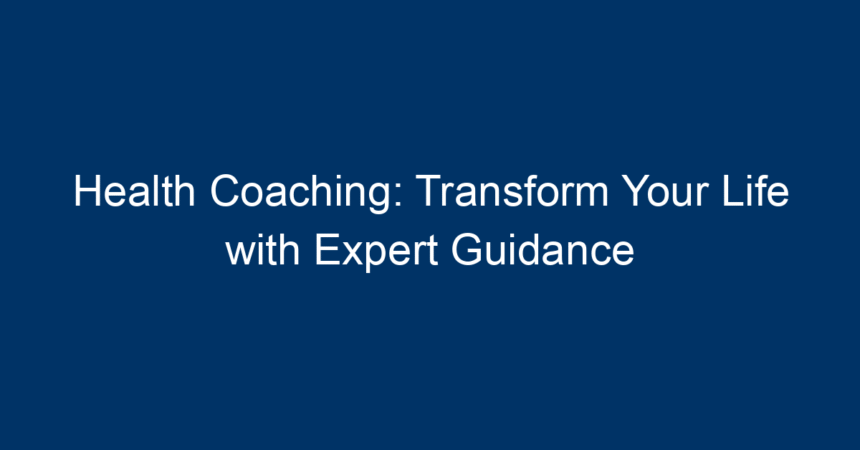 Health Coaching: Transform Your Life with Expert Guidance